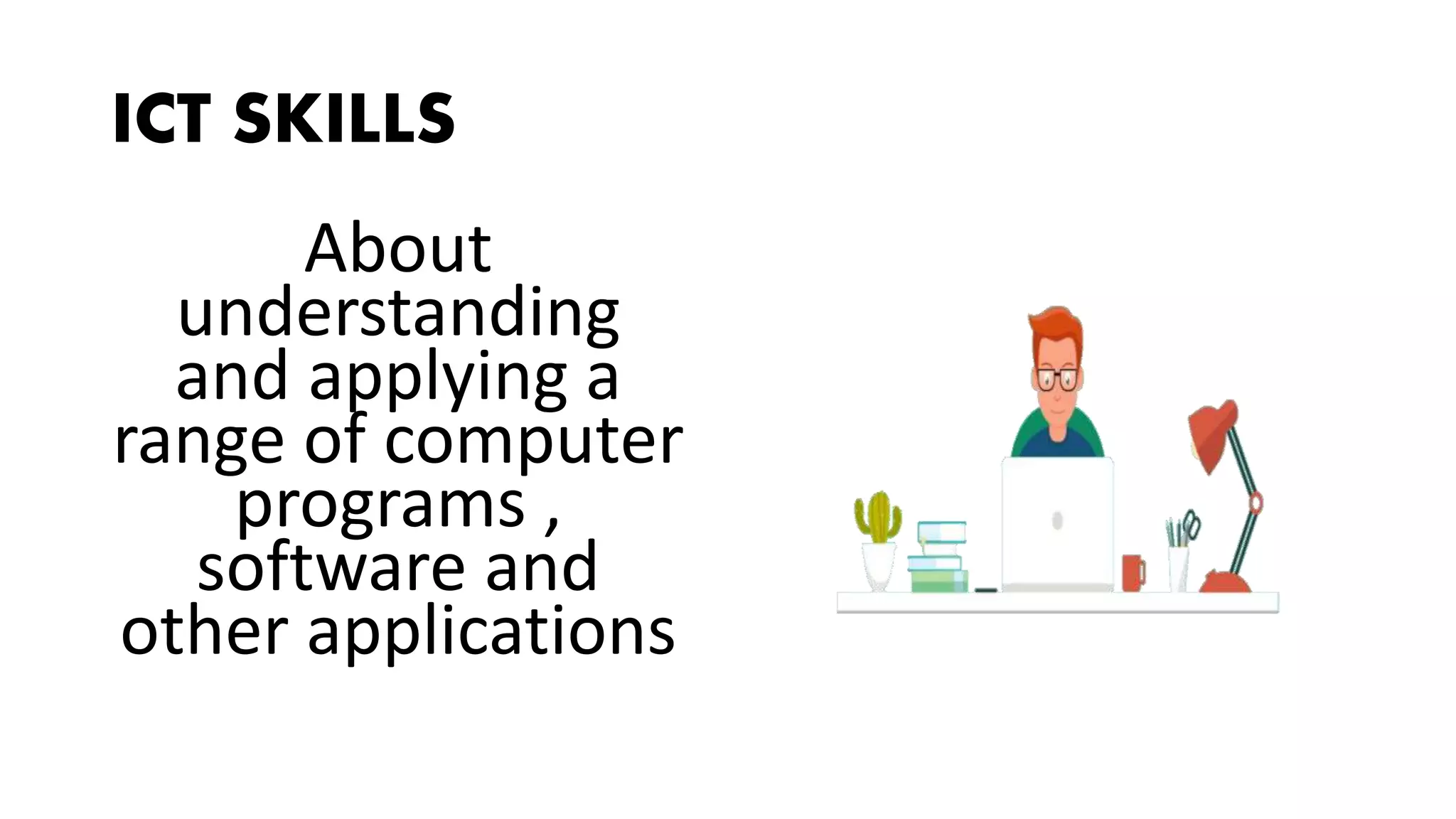 ICT SKILLS

About understanding and applying a range of computer programs , software and other applications